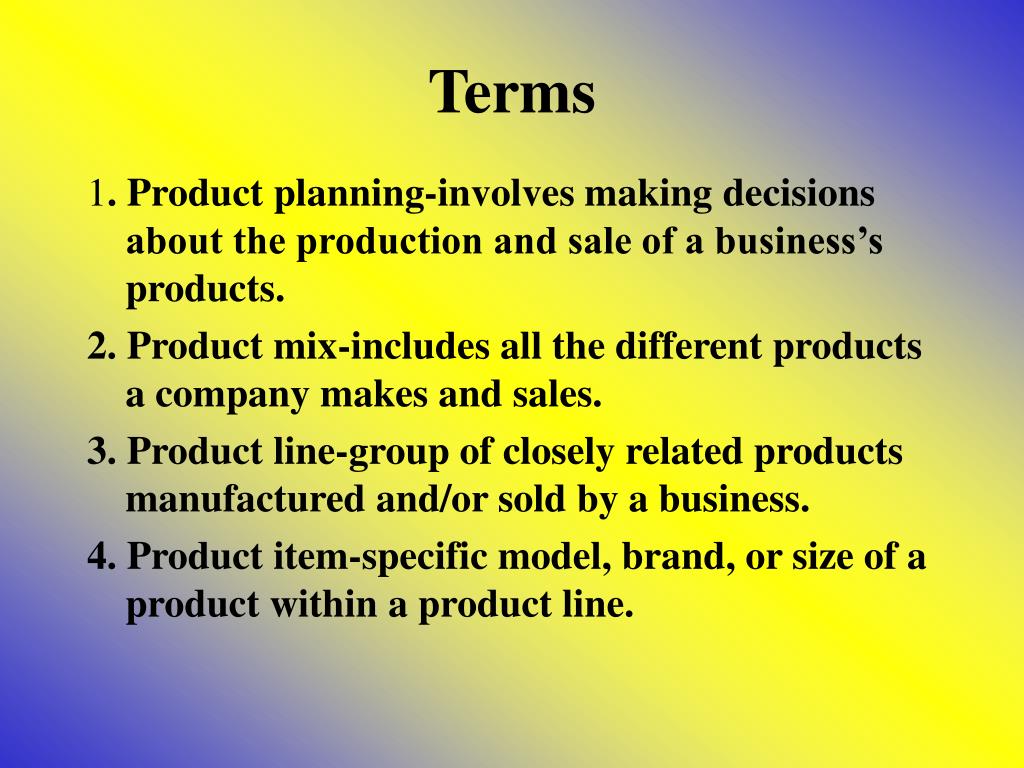 Terms

1. Product planning-involves making decisions about the production and sale of a business's products.

2. Product mix-includes all the different products a company makes and sales.

3. Product line-group of closely related products manufactured and/or sold by a business.

4. Product item-specific model, brand, or size of a product within a product line.